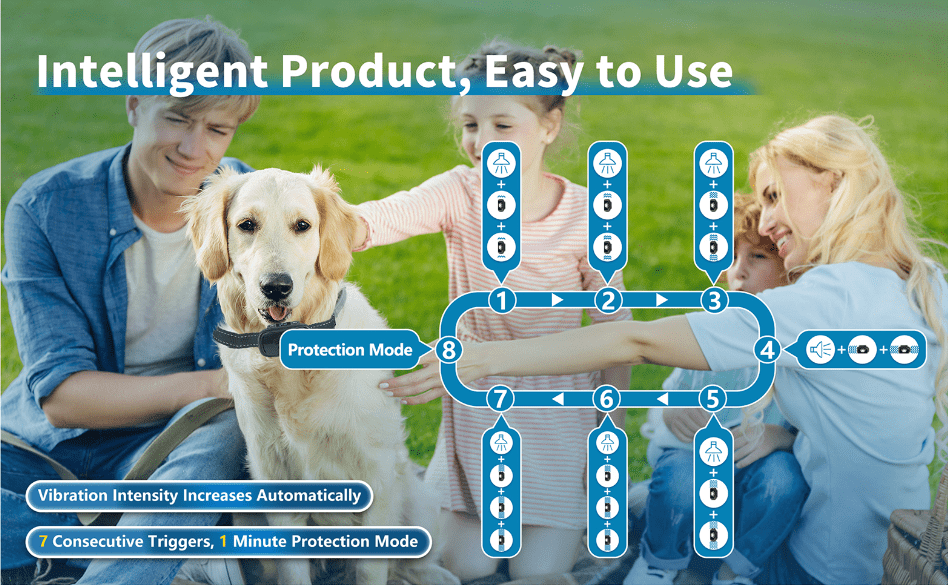 Intelligent Product, Easy to Use

1
2
3
4
5
6
7
8

Protection Mode

Vibration Intensity Increases Automatically

7 Consecutive Triggers, 1 Minute Protection Mode